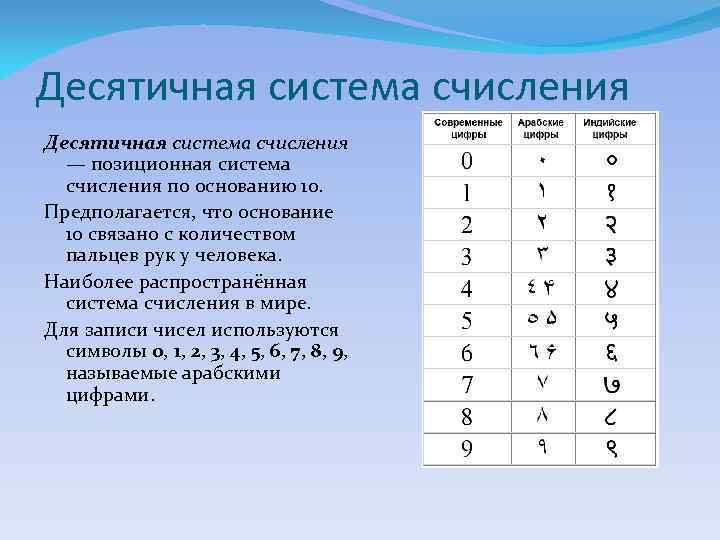 Десятичная система счисления

Десятичная система счисления — позиционная система счисления по основанию 10.

Предполагается, что основание 10 связано с количеством пальцев рук у человека.

Наиболее распространённая система счисления в мире.

Для записи чисел используются символы 0, 1, 2, 3, 4, 5, 6, 7, 8, 9, называемые арабскими цифрами.

| Современные цифры | Арабские цифры | Индийские цифры |
|---|---|---|
| 0 | ٠ | ० |
| 1 | ١ | १ |
| 2 | ٢ | २ |
| 3 | ٣ | ३ |
| 4 | ٤ ۴ | ४ |
| 5 | ٥ ۵ | ५ |
| 6 | ٦ ۶ | ६ |
| 7 | ٧ | ७ |
| 8 | ٨ | ८ |
| 9 | ٩ | ९ |